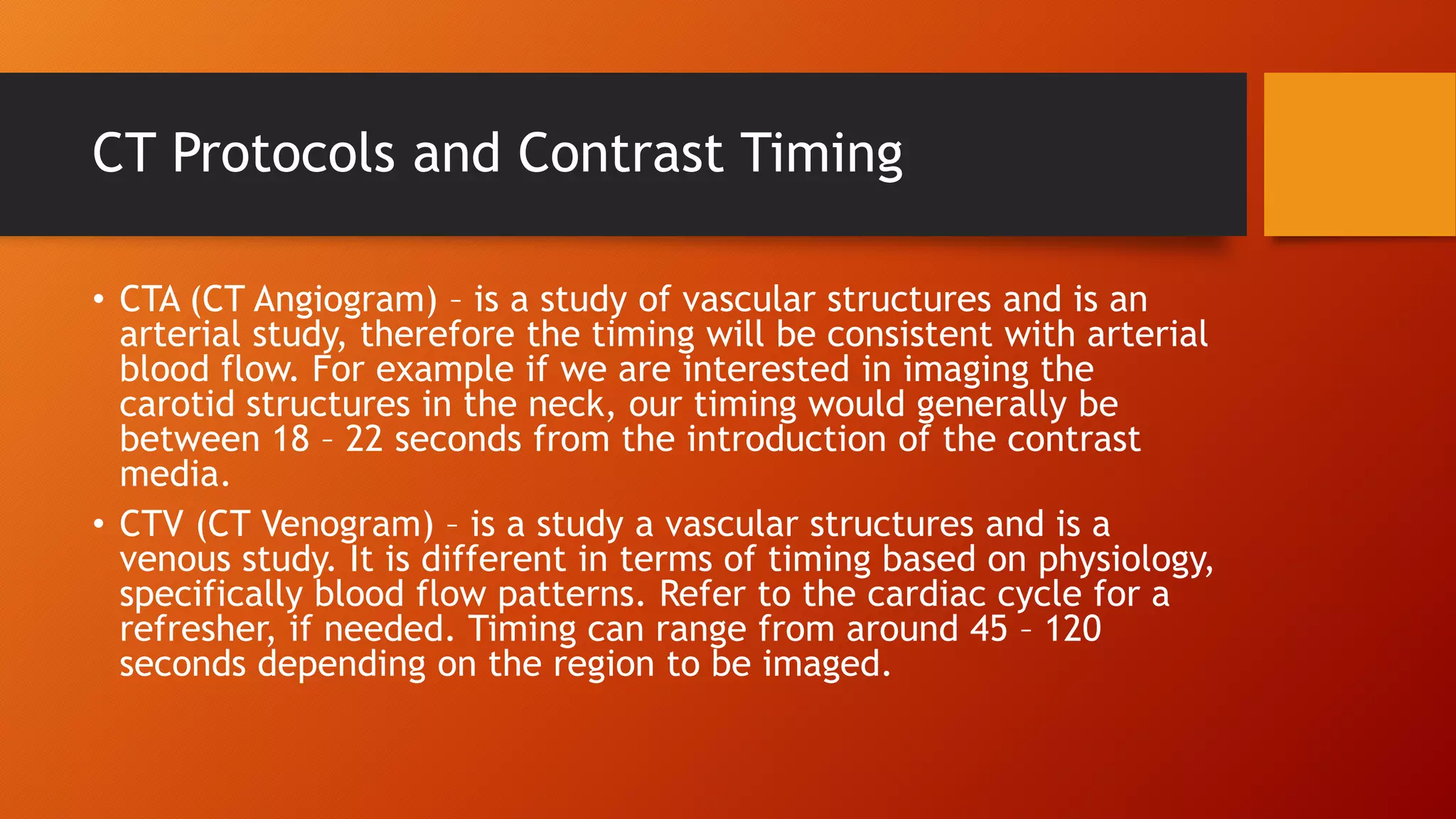 CT Protocols and Contrast Timing

• CTA (CT Angiogram) – is a study of vascular structures and is an arterial study, therefore the timing will be consistent with arterial blood flow. For example if we are interested in imaging the carotid structures in the neck, our timing would generally be between 18 – 22 seconds from the introduction of the contrast media.

• CTV (CT Venogram) – is a study a vascular structures and is a venous study. It is different in terms of timing based on physiology, specifically blood flow patterns. Refer to the cardiac cycle for a refresher, if needed. Timing can range from around 45 – 120 seconds depending on the region to be imaged.